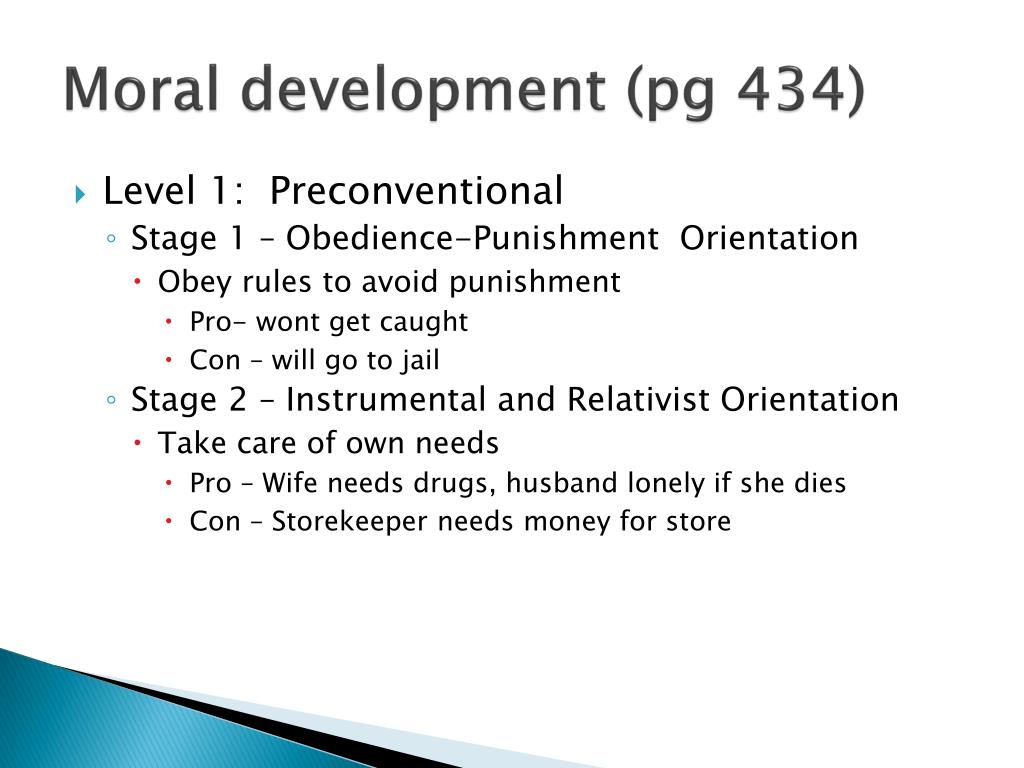 Moral development (pg 434)

Level 1: Preconventional
Stage 1 – Obedience-Punishment Orientation
Obey rules to avoid punishment
Pro- wont get caught
Con – will go to jail
Stage 2 – Instrumental and Relativist Orientation
Take care of own needs
Pro – Wife needs drugs, husband lonely if she dies
Con – Storekeeper needs money for store